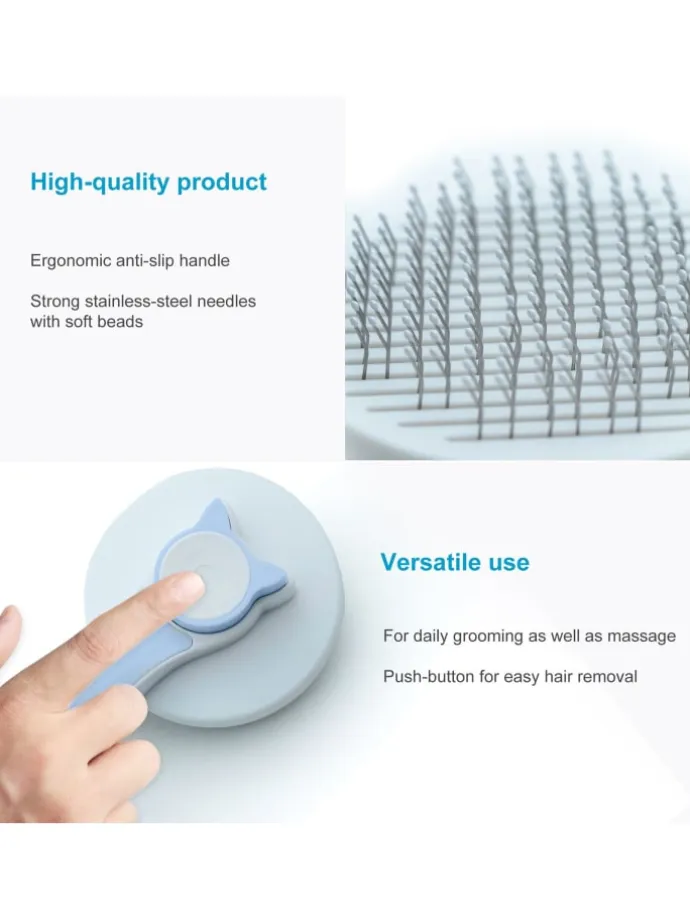 High-quality product

Ergonomic anti-slip handle

Strong stainless-steel needles with soft beads

Versatile use

For daily grooming as well as massage

Push-button for easy hair removal